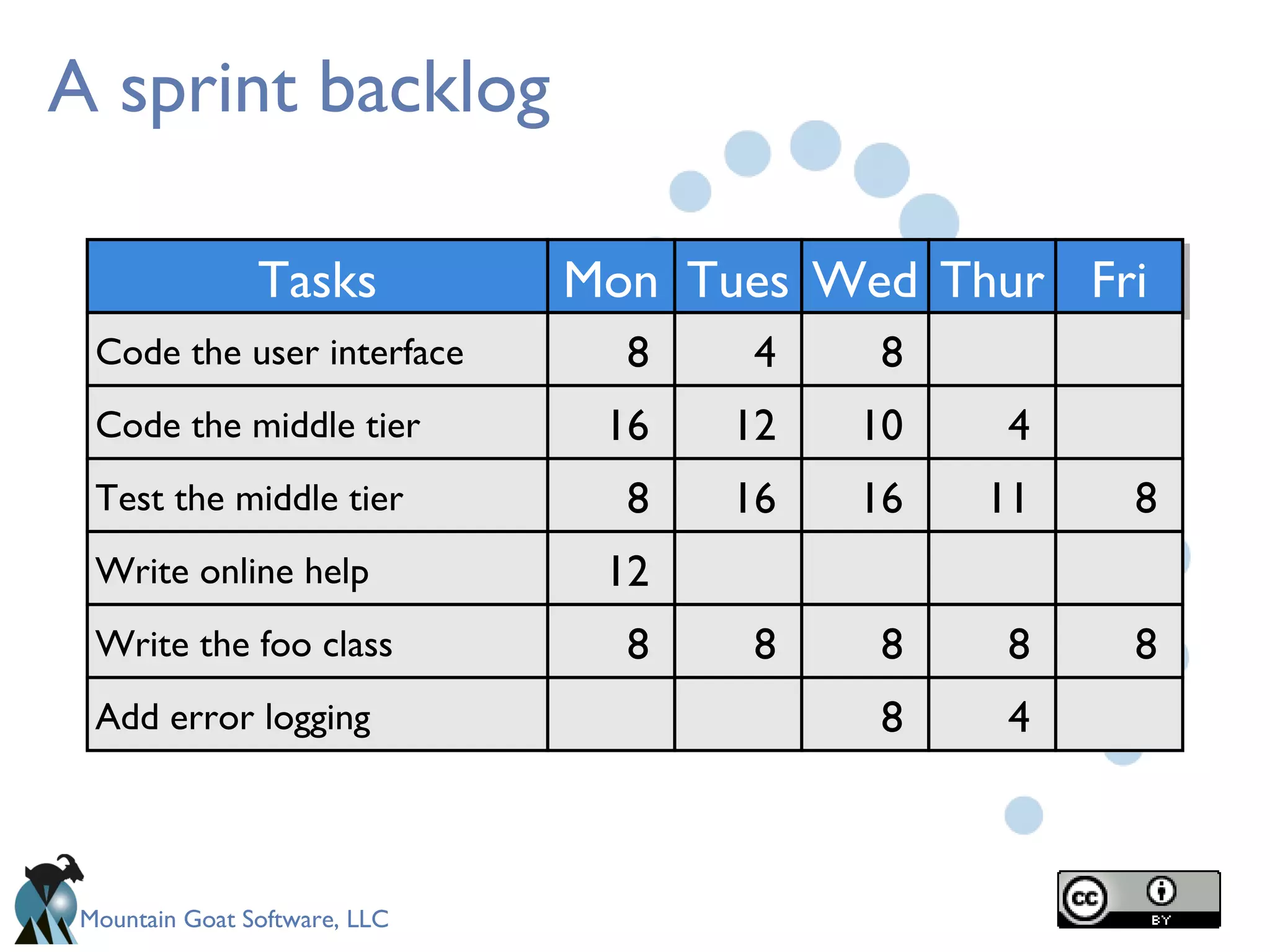 A sprint backlog

| Tasks | Mon | Tues | Wed | Thur | Fri |
|---|---|---|---|---|---|
| Code the user interface | 8 | 4 | 8 | | |
| Code the middle tier | 16 | 12 | 10 | 4 | |
| Test the middle tier | 8 | 16 | 16 | 11 | 8 |
| Write online help | 12 | | | | |
| Write the foo class | 8 | 8 | 8 | 8 | 8 |
| Add error logging | | | 8 | 4 | |

Mountain Goat Software, LLC

cc BY